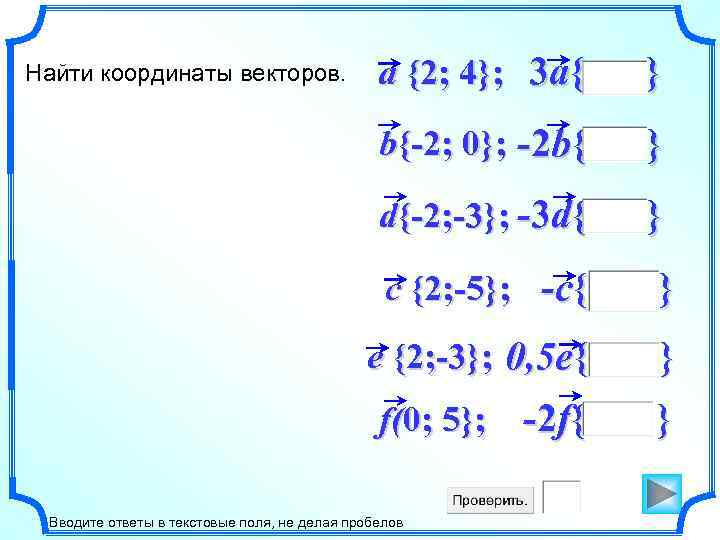 Найти координаты векторов.

$\vec{a}\{2; 4\}$; $3\vec{a}\{\quad\}$

$\vec{b}\{-2; 0\}$; $-2\vec{b}\{\quad\}$

$\vec{d}\{-2;-3\}$; $-3\vec{d}\{\quad\}$

$\vec{c}\{2;-5\}$; $-\vec{c}\{\quad\}$

$\vec{e}\{2;-3\}$; $0,5\vec{e}\{\quad\}$

$\vec{f}(0; 5\}$; $-2\vec{f}\{\quad\}$

Проверить.

Вводите ответы в текстовые поля, не делая пробелов